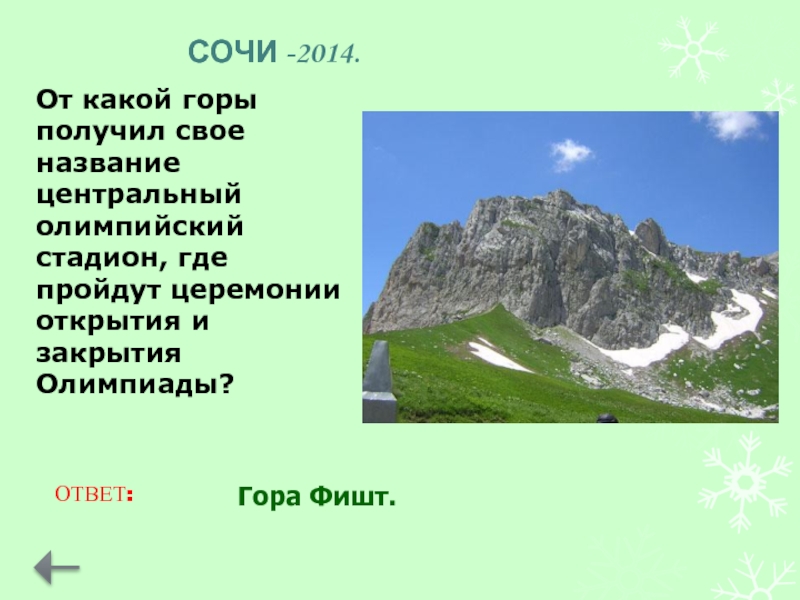 СОЧИ -2014.

От какой горы получил свое название центральный олимпийский стадион, где пройдут церемонии открытия и закрытия Олимпиады?

ОТВЕТ:

Гора Фишт.